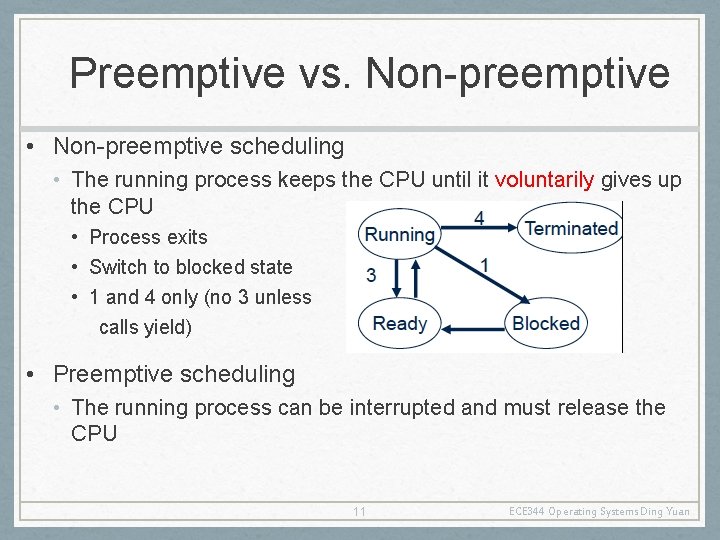 Preemptive vs. Non-preemptive

• Non-preemptive scheduling
  • The running process keeps the CPU until it voluntarily gives up the CPU
    • Process exits
    • Switch to blocked state
    • 1 and 4 only (no 3 unless calls yield)

Running
4
Terminated
3
1
Ready
Blocked

• Preemptive scheduling
  • The running process can be interrupted and must release the CPU

11

ECE344 Operating Systems Ding Yuan